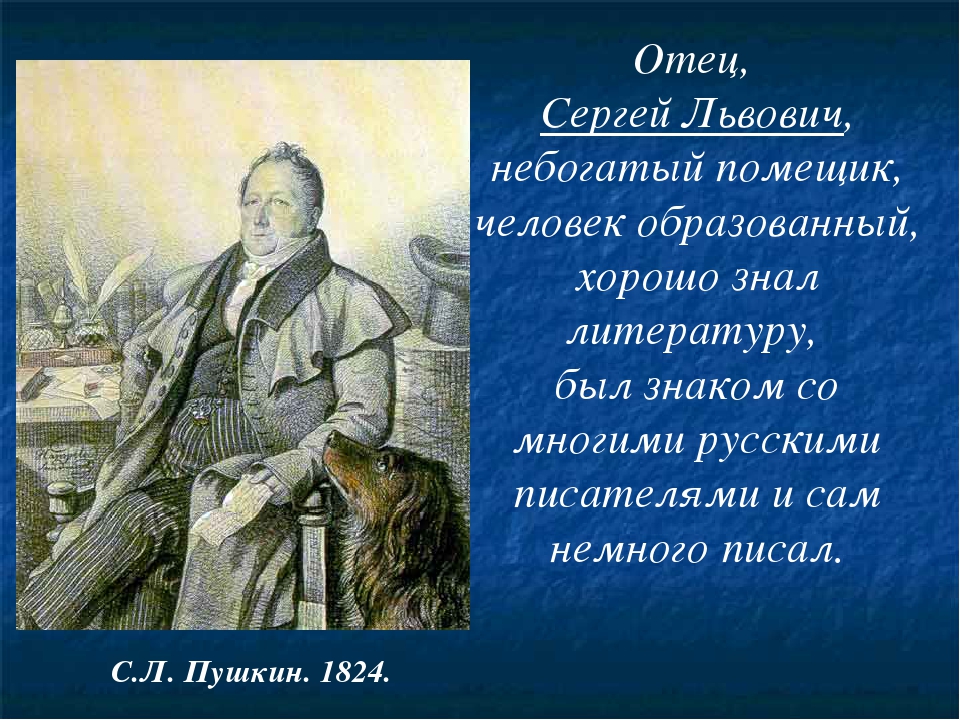 Отец,
Сергей Львович,
небогатый помещик,
человек образованный,
хорошо знал
литературу,
был знаком со
многими русскими
писателями и сам
немного писал.

С.Л. Пушкин. 1824.